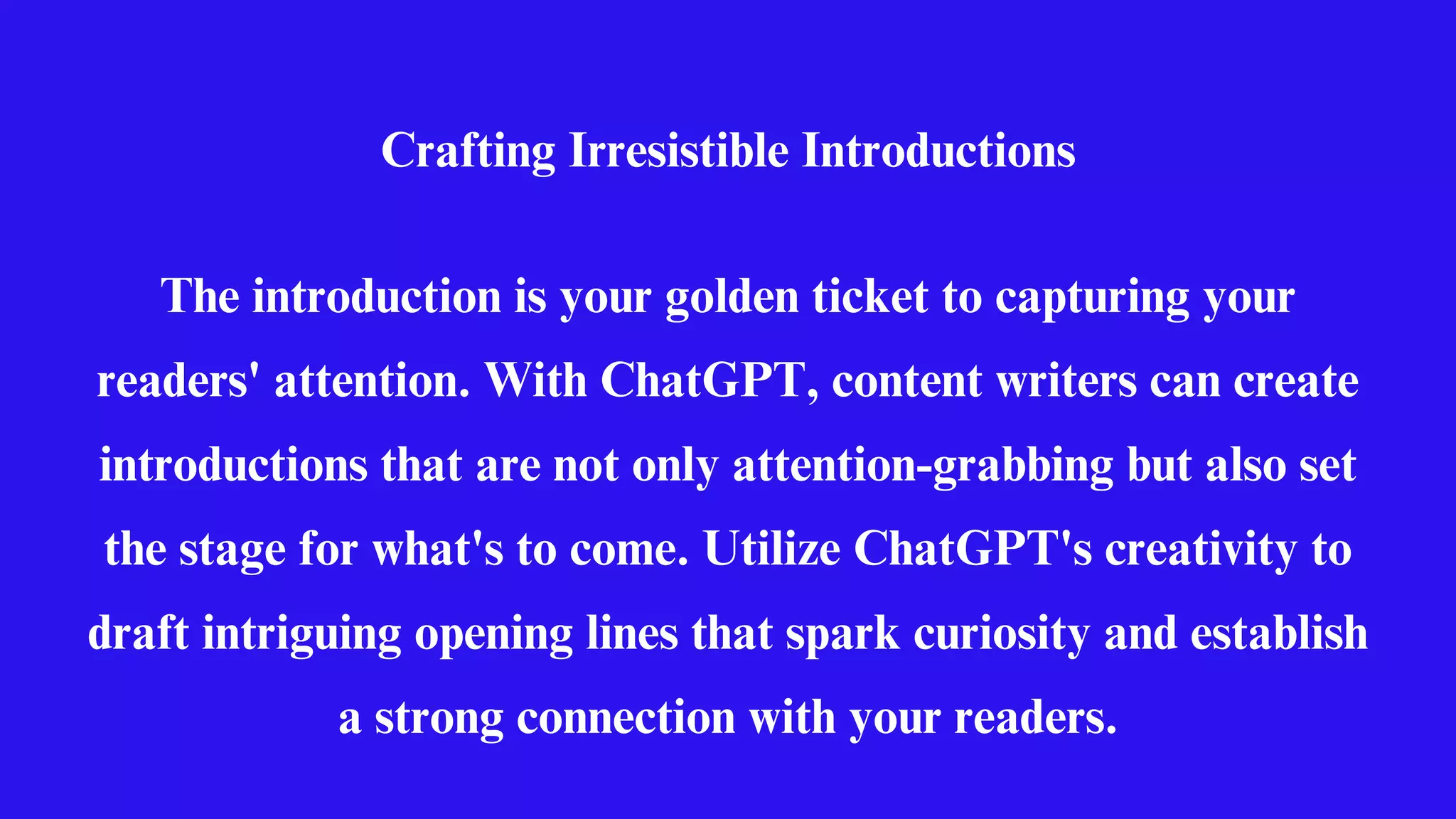 Crafting Irresistible Introductions

The introduction is your golden ticket to capturing your readers' attention. With ChatGPT, content writers can create introductions that are not only attention-grabbing but also set the stage for what's to come. Utilize ChatGPT's creativity to draft intriguing opening lines that spark curiosity and establish a strong connection with your readers.